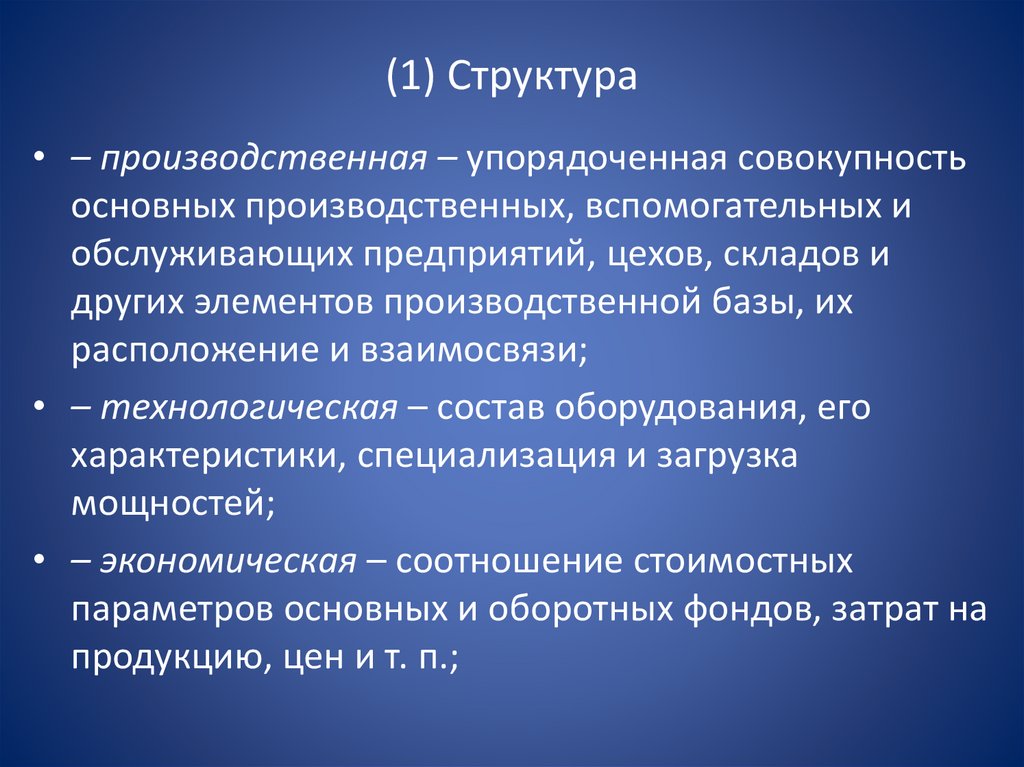 (1) Структура

• – производственная – упорядоченная совокупность основных производственных, вспомогательных и обслуживающих предприятий, цехов, складов и других элементов производственной базы, их расположение и взаимосвязи;

• – технологическая – состав оборудования, его характеристики, специализация и загрузка мощностей;

• – экономическая – соотношение стоимостных параметров основных и оборотных фондов, затрат на продукцию, цен и т. п.;